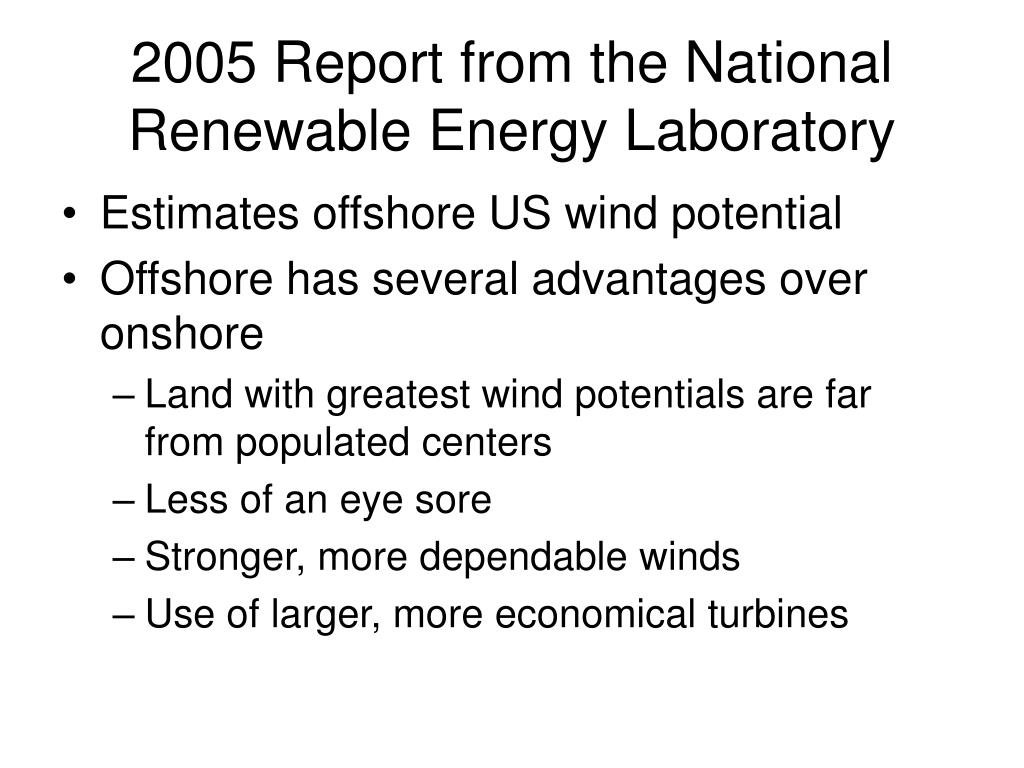 2005 Report from the National Renewable Energy Laboratory

• Estimates offshore US wind potential
• Offshore has several advantages over onshore
– Land with greatest wind potentials are far from populated centers
– Less of an eye sore
– Stronger, more dependable winds
– Use of larger, more economical turbines